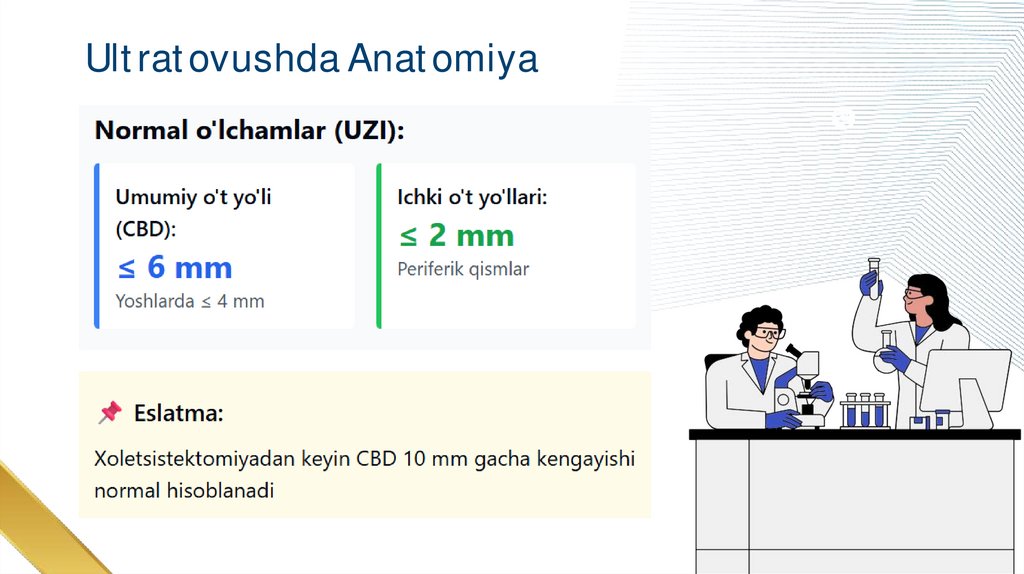 Ultratovushda Anatomiya

Normal o'lchamlar (UZI):

Umumiy o't yo'li (CBD):
≤ 6 mm
Yoshlarda ≤ 4 mm

Ichki o't yo'llari:
≤ 2 mm
Periferik qismlar

📌 Eslatma:

Xoletsistektomiyadan keyin CBD 10 mm gacha kengayishi normal hisoblanadi